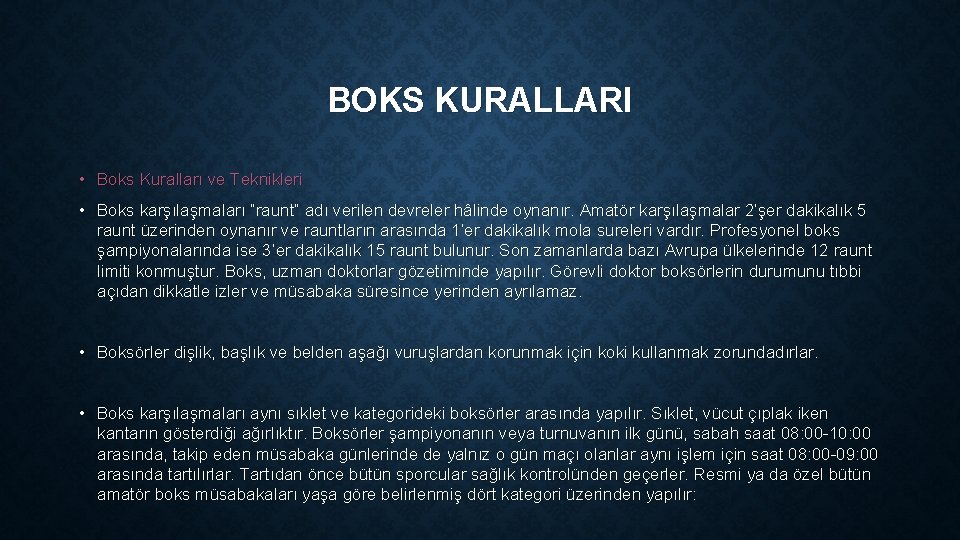 BOKS KURALLARI

• Boks Kuralları ve Teknikleri

• Boks karşılaşmaları "raunt" adı verilen devreler hâlinde oynanır. Amatör karşılaşmalar 2'şer dakikalık 5 raunt üzerinden oynanır ve rauntların arasında 1'er dakikalık mola sureleri vardır. Profesyonel boks şampiyonalarında ise 3'er dakikalık 15 raunt bulunur. Son zamanlarda bazı Avrupa ülkelerinde 12 raunt limiti konmuştur. Boks, uzman doktorlar gözetiminde yapılır. Görevli doktor boksörlerin durumunu tıbbi açıdan dikkatle izler ve müsabaka süresince yerinden ayrılamaz.

• Boksörler dişlik, başlık ve belden aşağı vuruşlardan korunmak için koki kullanmak zorundadırlar.

• Boks karşılaşmaları aynı sıklet ve kategorideki boksörler arasında yapılır. Sıklet, vücut çıplak iken kantarın gösterdiği ağırlıktır. Boksörler şampiyonanın veya turnuvanın ilk günü, sabah saat 08:00-10:00 arasında, takip eden müsabaka günlerinde de yalnız o gün maçı olanlar aynı işlem için saat 08:00-09:00 arasında tartılırlar. Tartıdan önce bütün sporcular sağlık kontrolünden geçerler. Resmi ya da özel bütün amatör boks müsabakaları yaşa göre belirlenmiş dört kategori üzerinden yapılır: